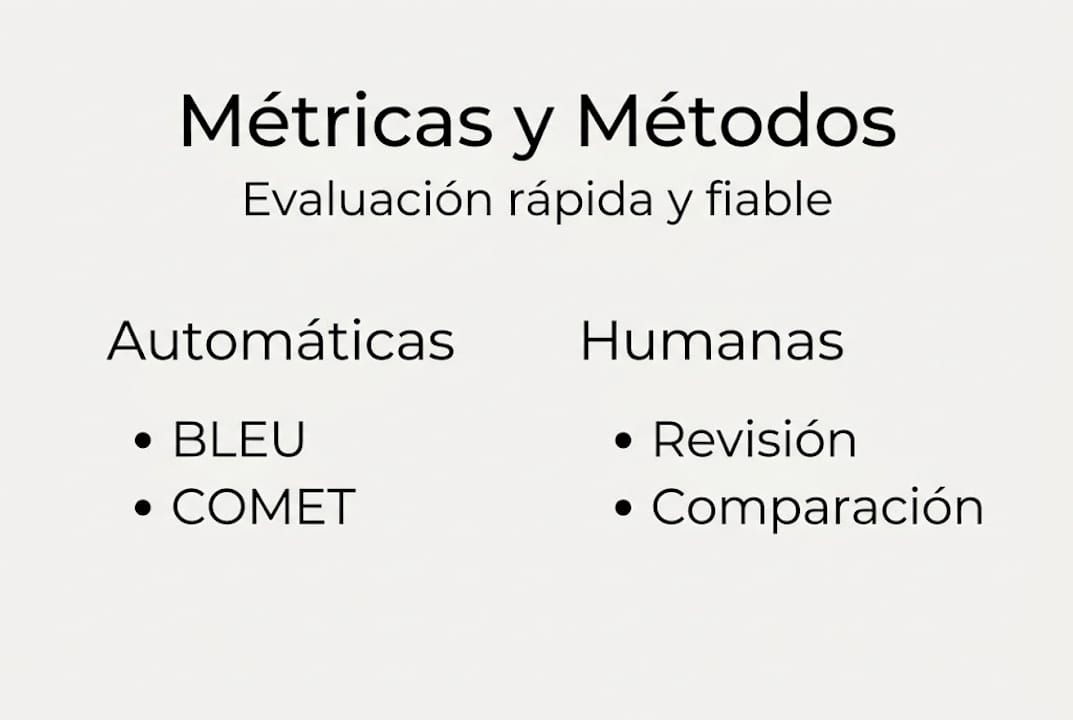 Métricas y Métodos
Evaluación rápida y fiable

Automáticas
• BLEU
• COMET

Humanas
• Revisión
• Comparación